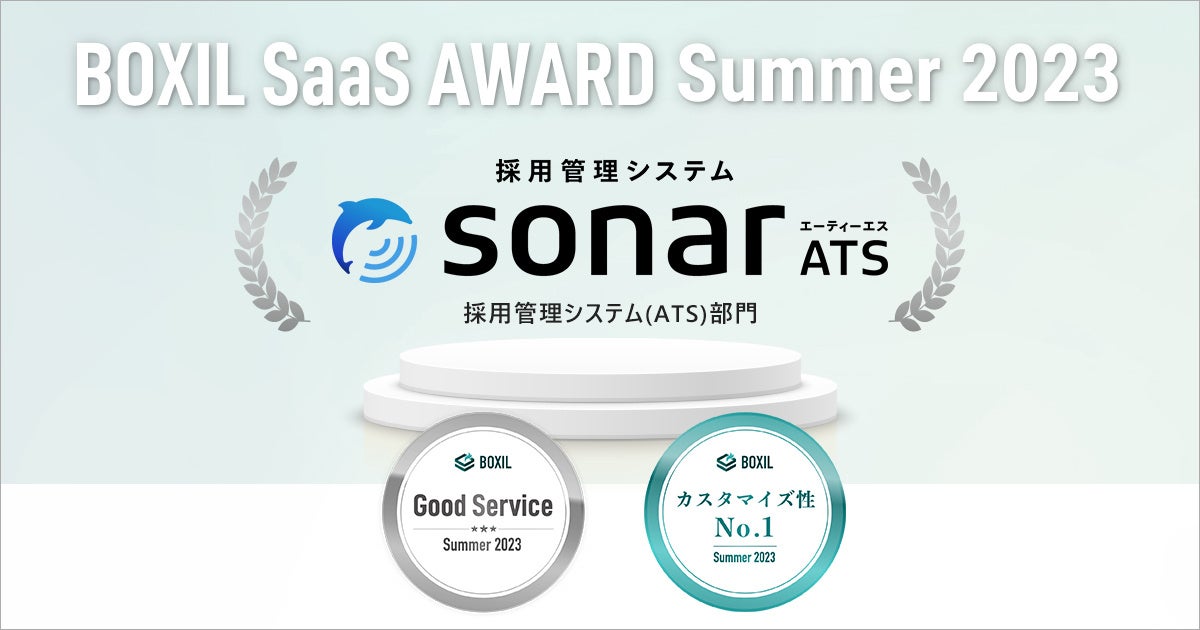 BOXIL SaaS AWARD Summer 2023

採用管理システム

sonar エーティーエス ATS

採用管理システム(ATS)部門

BOXIL
Good Service
★★★
Summer 2023

BOXIL
カスタマイズ性
No.1
Summer 2023